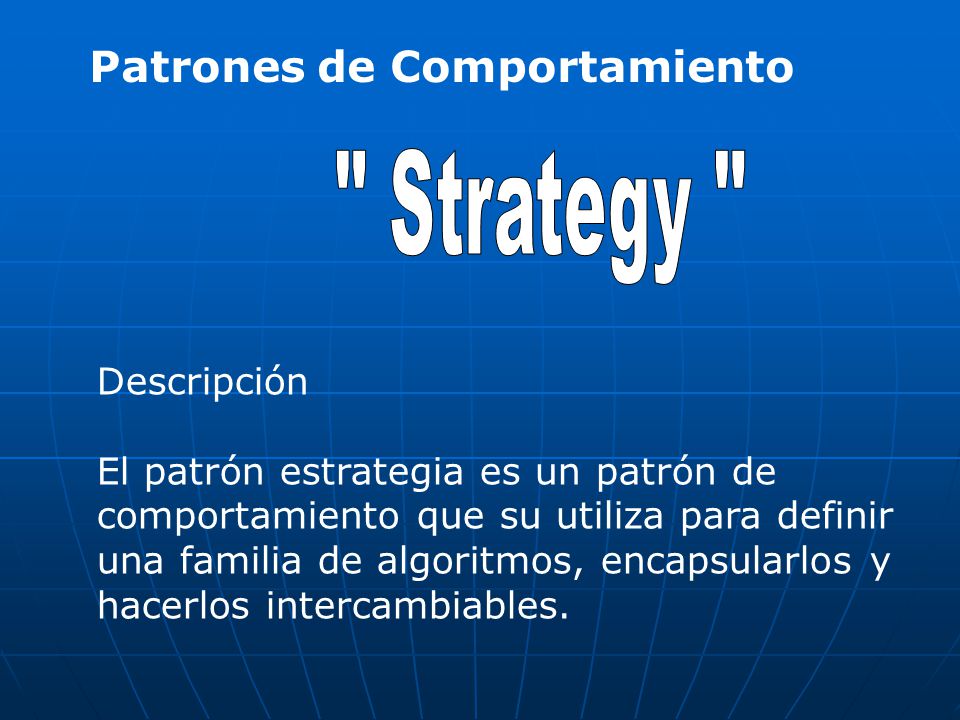 Patrones de Comportamiento

" Strategy "

Descripción

El patrón estrategia es un patrón de comportamiento que su utiliza para definir una familia de algoritmos, encapsularlos y hacerlos intercambiables.